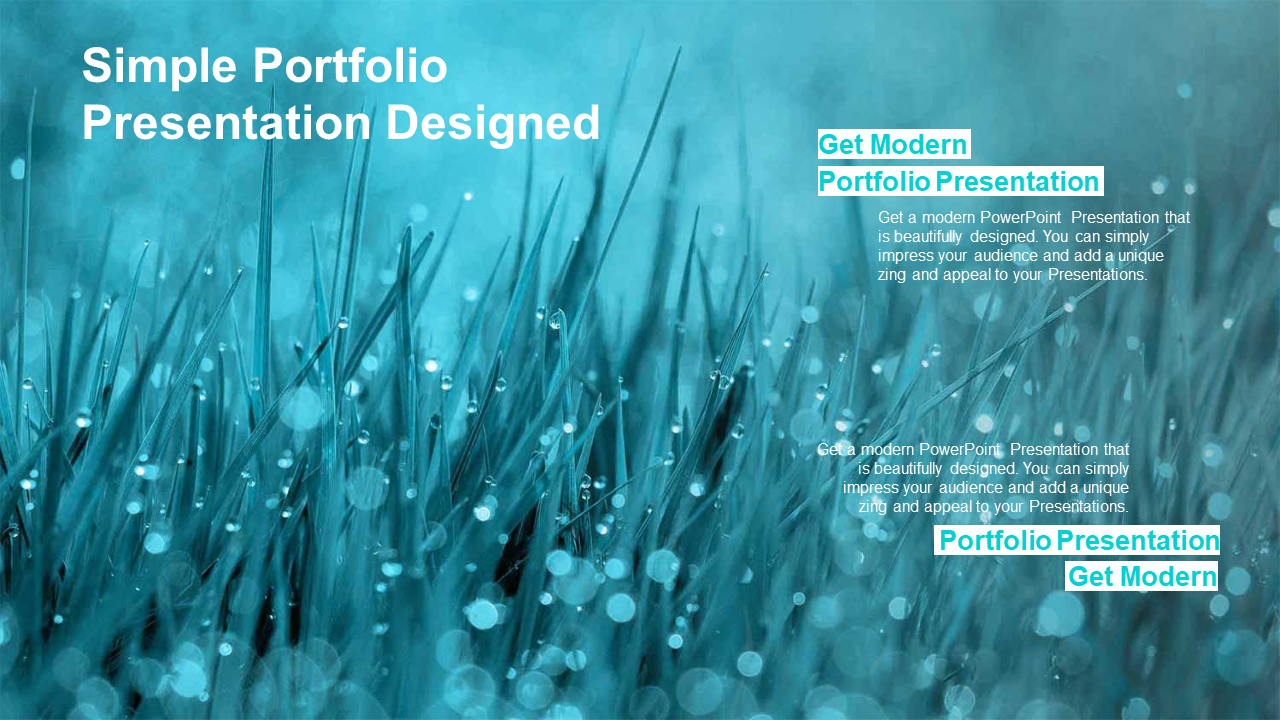 Simple Portfolio Presentation Designed

Get Modern
Portfolio Presentation

Get a modern PowerPoint Presentation that is beautifully designed. You can simply impress your audience and add a unique zing and appeal to your Presentations.

Get a modern PowerPoint Presentation that is beautifully designed. You can simply impress your audience and add a unique zing and appeal to your Presentations.

Portfolio Presentation
Get Modern